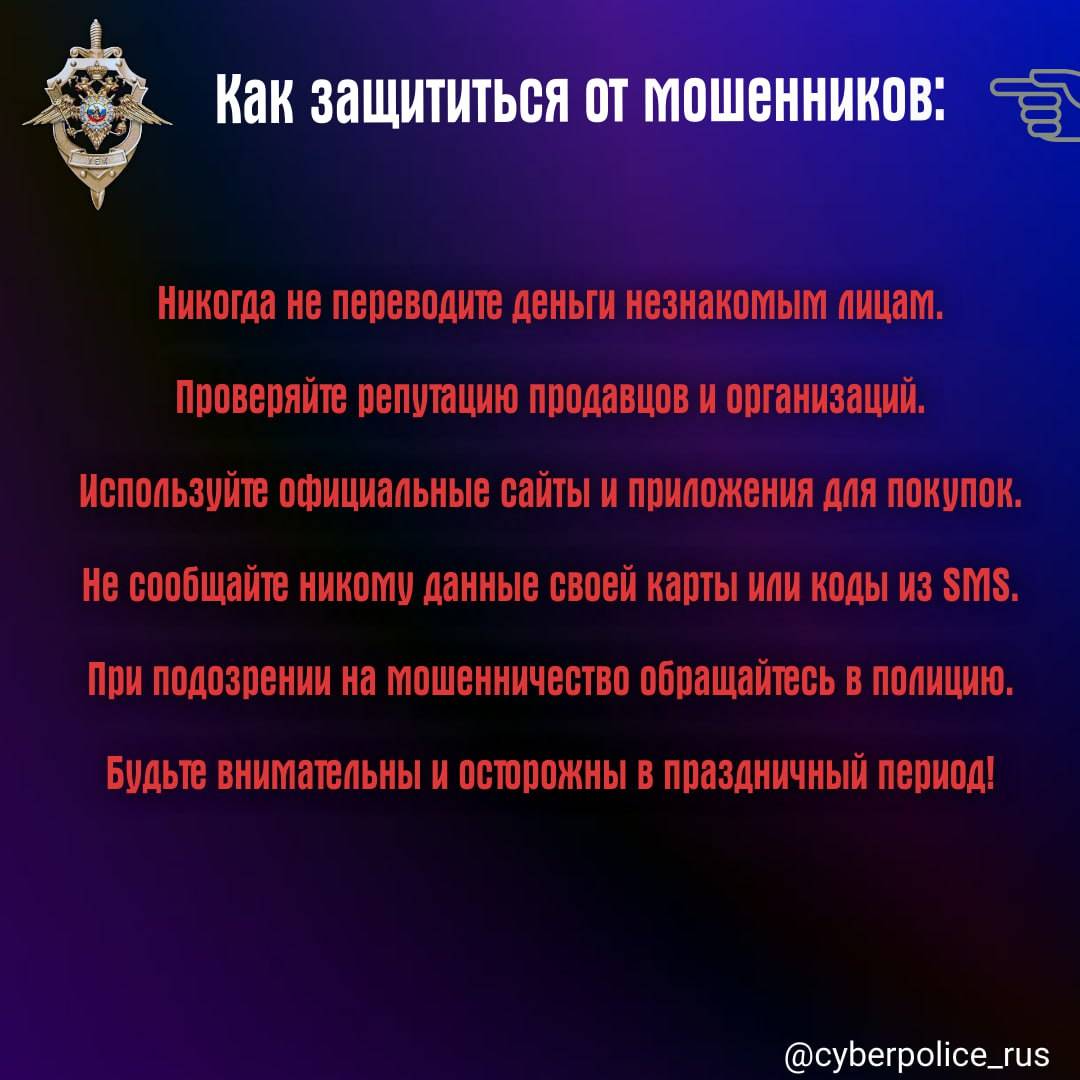 УБК

Как защититься от мошенников:

Никогда не переводите деньги незнакомым лицам.

Проверяйте репутацию продавцов и организаций.

Используйте официальные сайты и приложения для покупок.

Не сообщайте никому данные своей карты или коды из SMS.

При подозрении на мошенничество обращайтесь в полицию.

Будьте внимательны и осторожны в праздничный период!

@cyberpolice_rus